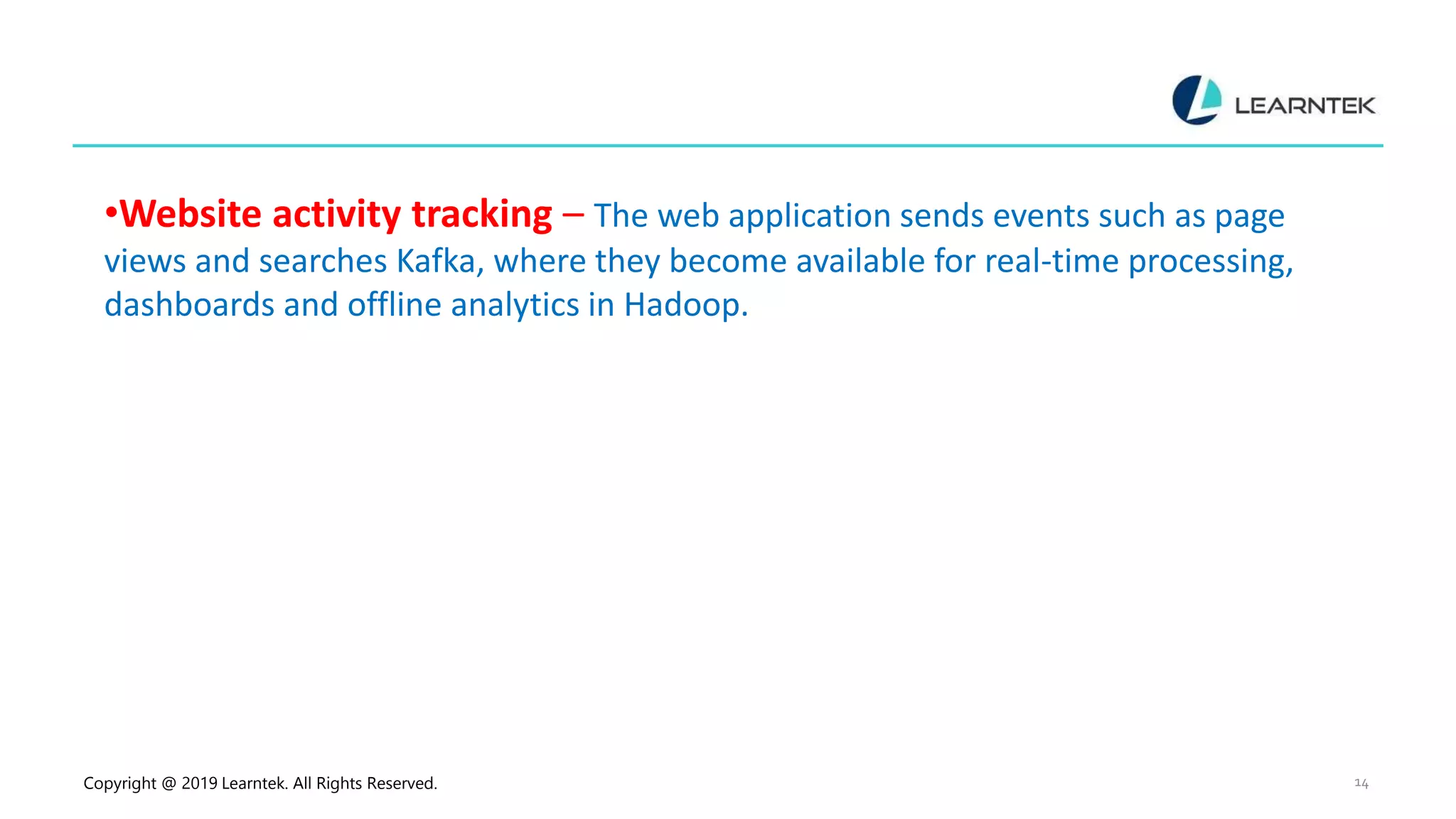 LEARNTEK

•Website activity tracking – The web application sends events such as page views and searches Kafka, where they become available for real-time processing, dashboards and offline analytics in Hadoop.

Copyright @ 2019 Learntek. All Rights Reserved.

14